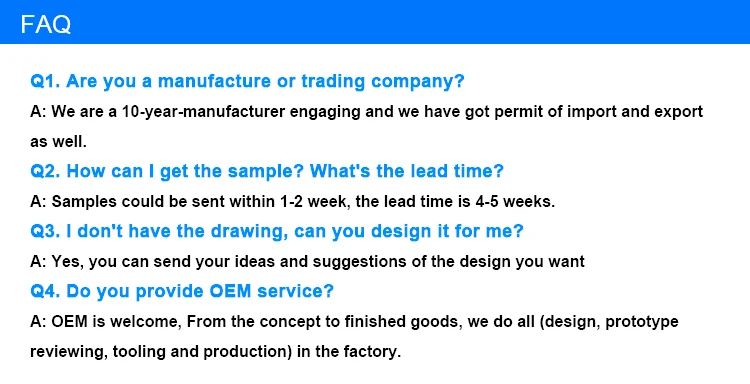 FAQ

Q1. Are you a manufacture or trading company?

A: We are a 10-year-manufacturer engaging and we have got permit of import and export as well.

Q2. How can I get the sample? What's the lead time?

A: Samples could be sent within 1-2 week, the lead time is 4-5 weeks.

Q3. I don't have the drawing, can you design it for me?

A: Yes, you can send your ideas and suggestions of the design you want

Q4. Do you provide OEM service?

A: OEM is welcome, From the concept to finished goods, we do all (design, prototype reviewing, tooling and production) in the factory.